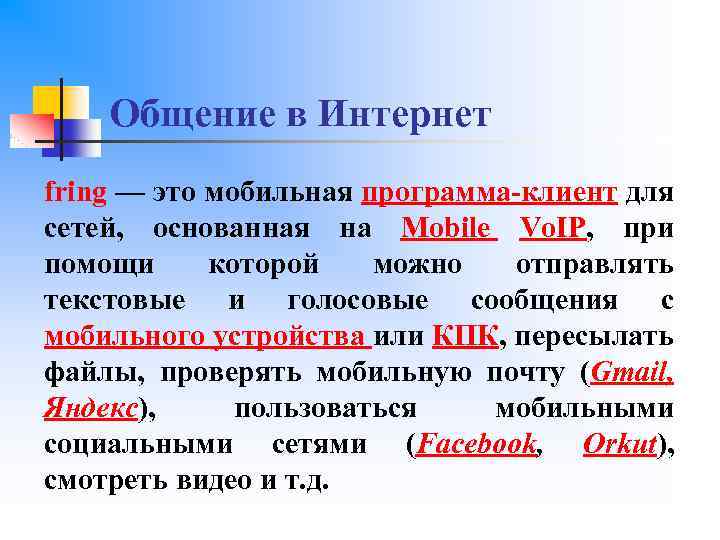 Общение в Интернет

fring — это мобильная программа-клиент для сетей, основанная на Mobile VoIP, при помощи которой можно отправлять текстовые и голосовые сообщения с мобильного устройства или КПК, пересылать файлы, проверять мобильную почту (Gmail, Яндекс), пользоваться мобильными социальными сетями (Facebook, Orkut), смотреть видео и т.д.